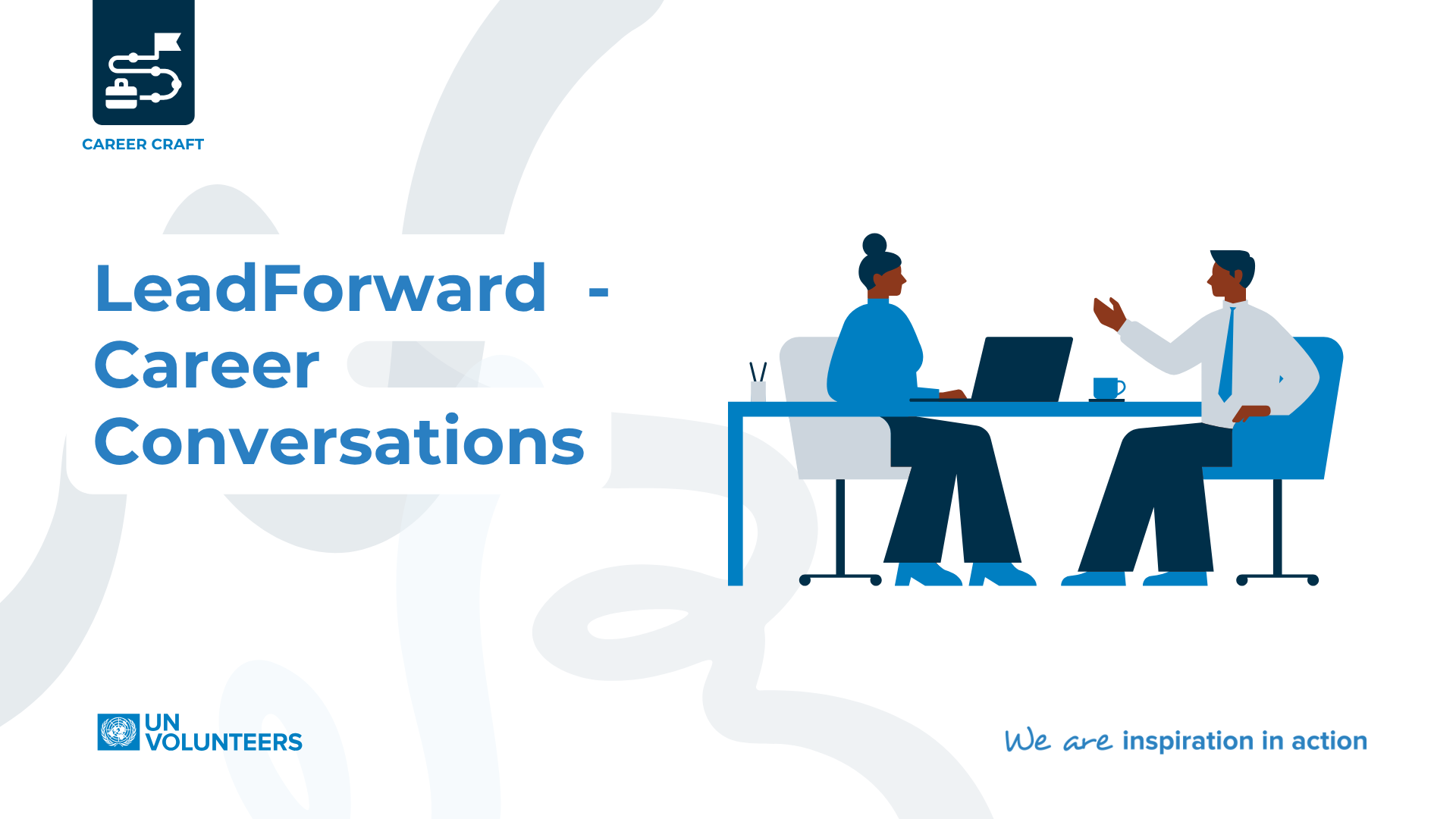 CAREER CRAFT

LeadForward -
Career
Conversations

UN
VOLUNTEERS

We are inspiration in action